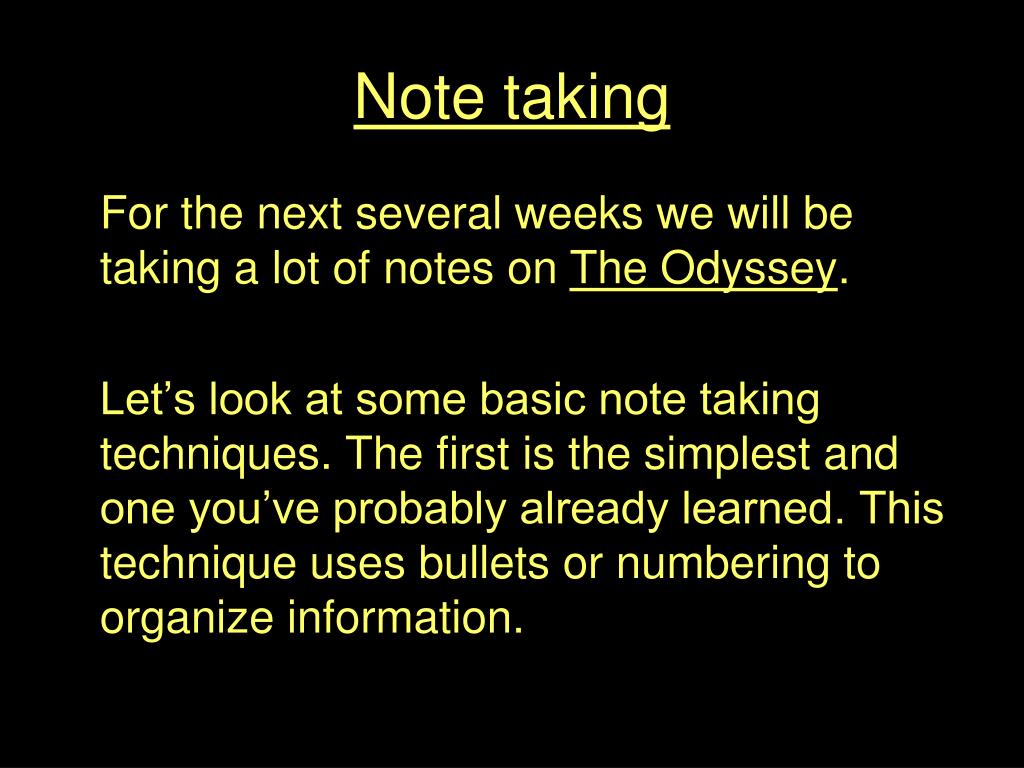 Note taking

For the next several weeks we will be taking a lot of notes on The Odyssey.

Let’s look at some basic note taking techniques. The first is the simplest and one you’ve probably already learned. This technique uses bullets or numbering to organize information.